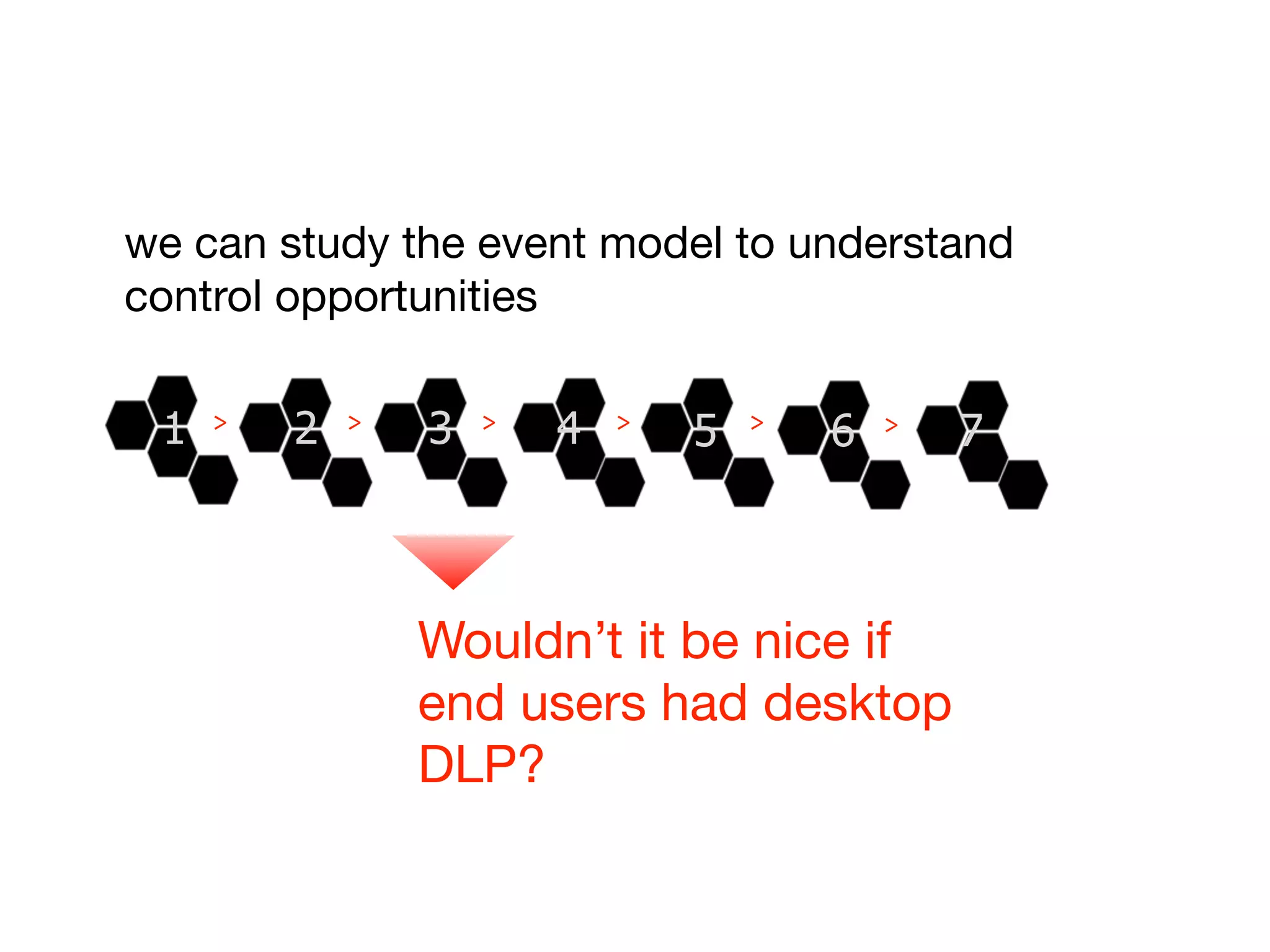 we can study the event model to understand control opportunities

1 > 2 > 3 > 4 > 5 > 6 > 7

Wouldn’t it be nice if end users had desktop DLP?